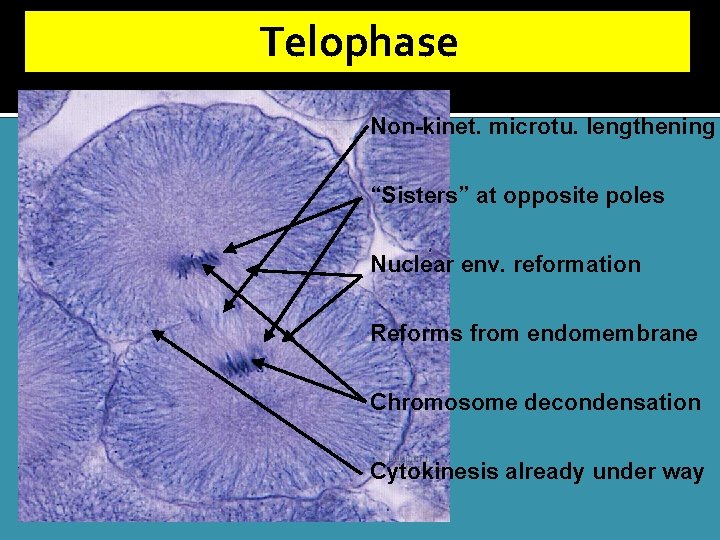 Telophase

Non-kinet. microtu. lengthening

“Sisters” at opposite poles

Nuclear env. reformation

Reforms from endomembrane

Chromosome decondensation

Cytokinesis already under way